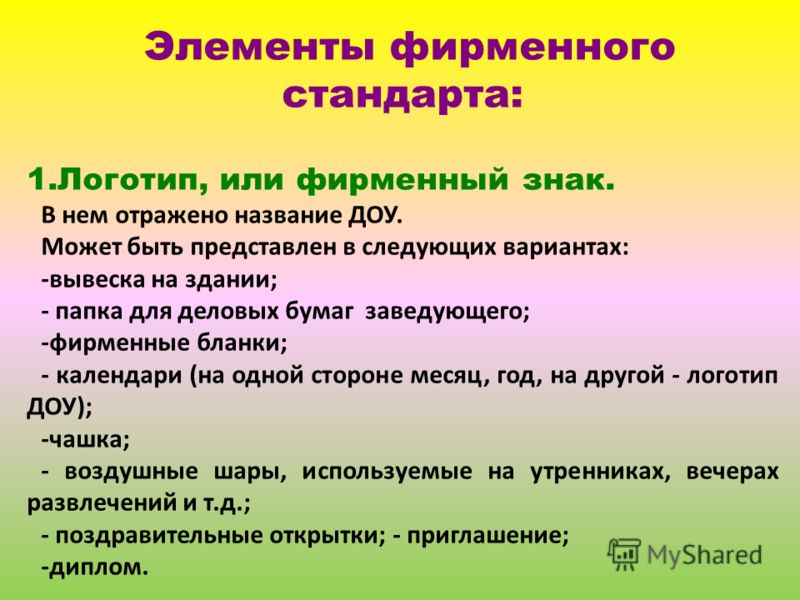 Элементы фирменного стандарта:

1.Логотип, или фирменный знак.
В нем отражено название ДОУ.
Может быть представлен в следующих вариантах:
-вывеска на здании;
- папка для деловых бумаг заведующего;
-фирменные бланки;
- календари (на одной стороне месяц, год, на другой - логотип ДОУ);
-чашка;
- воздушные шары, используемые на утренниках, вечерах развлечений и т.д.;
- поздравительные открытки; - приглашение;
-диплом.

MyShared